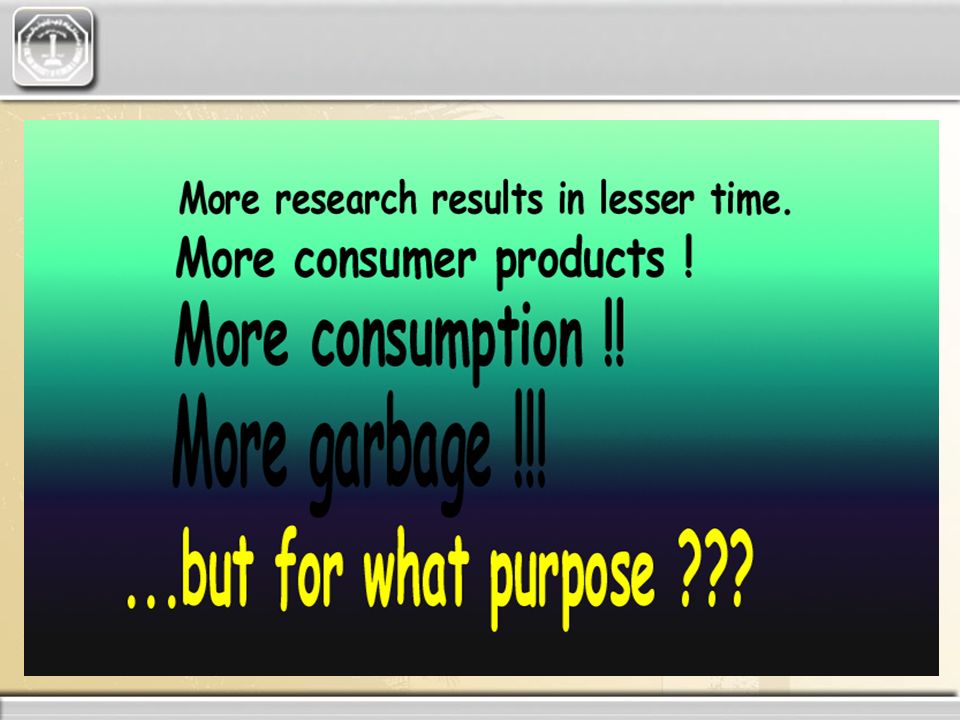 More research results in lesser time.

More consumer products !

More consumption !!

More garbage !!!

...but for what purpose ???